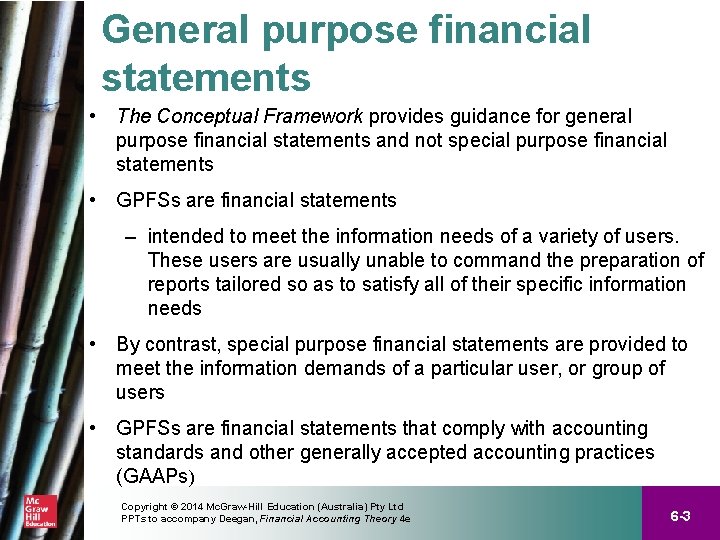 General purpose financial statements

• The Conceptual Framework provides guidance for general purpose financial statements and not special purpose financial statements

• GPFSs are financial statements

– intended to meet the information needs of a variety of users. These users are usually unable to command the preparation of reports tailored so as to satisfy all of their specific information needs

• By contrast, special purpose financial statements are provided to meet the information demands of a particular user, or group of users

• GPFSs are financial statements that comply with accounting standards and other generally accepted accounting practices (GAAPs)

Mc Graw Hill Education

Copyright © 2014 McGraw-Hill Education (Australia) Pty Ltd
PPTs to accompany Deegan, Financial Accounting Theory 4e

6-3